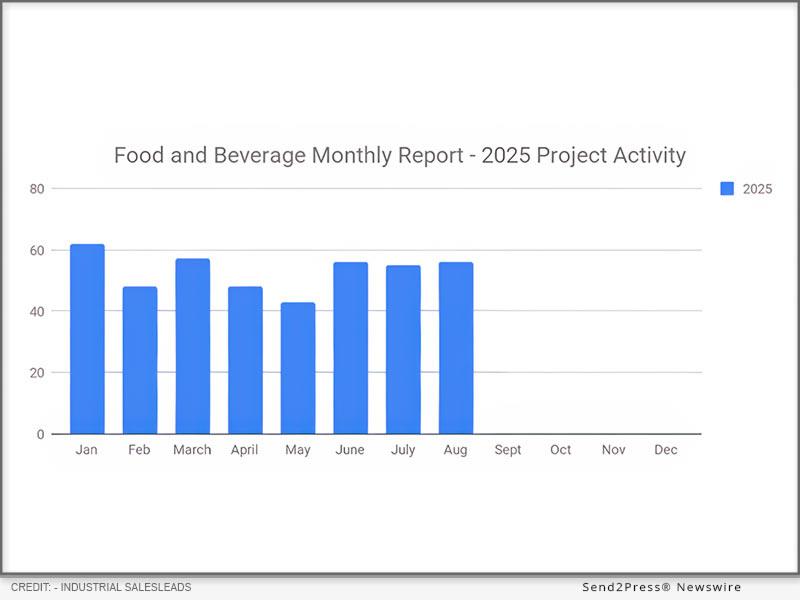 Food and Beverage Monthly Report - 2025 Project Activity

2025

80
60
40
20
0

Jan
Feb
March
April
May
June
July
Aug
Sept
Oct
Nov
Dec

CREDIT: - INDUSTRIAL SALESLEADS

Send2Press® Newswire